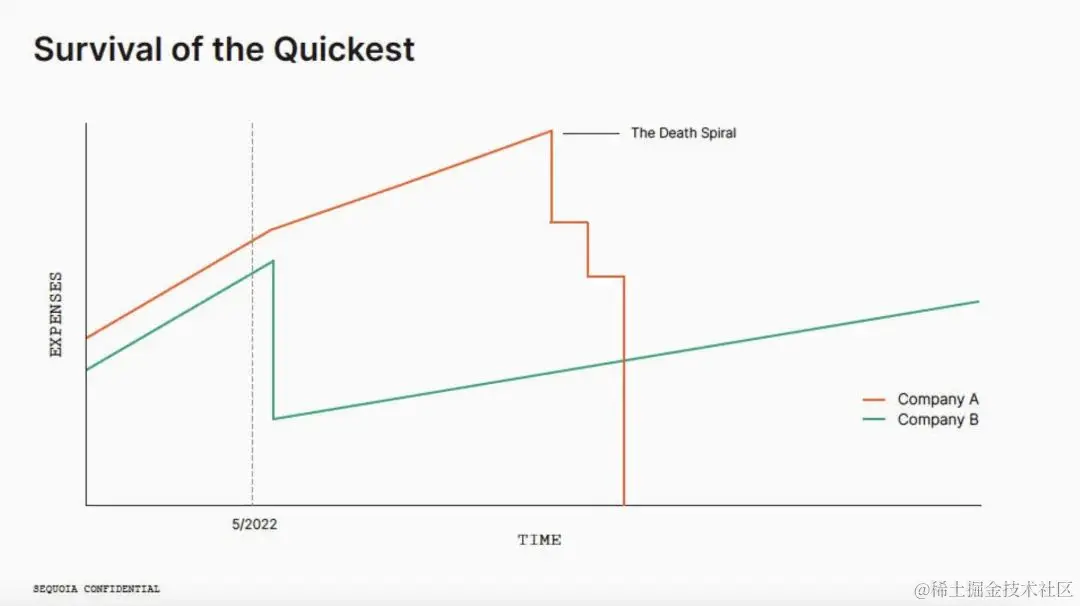 Survival of the Quickest

The Death Spiral

EXPENSES

Company A
Company B

5/2022

TIME

SEQUOIA CONFIDENTIAL

@稀土掘金技术社区